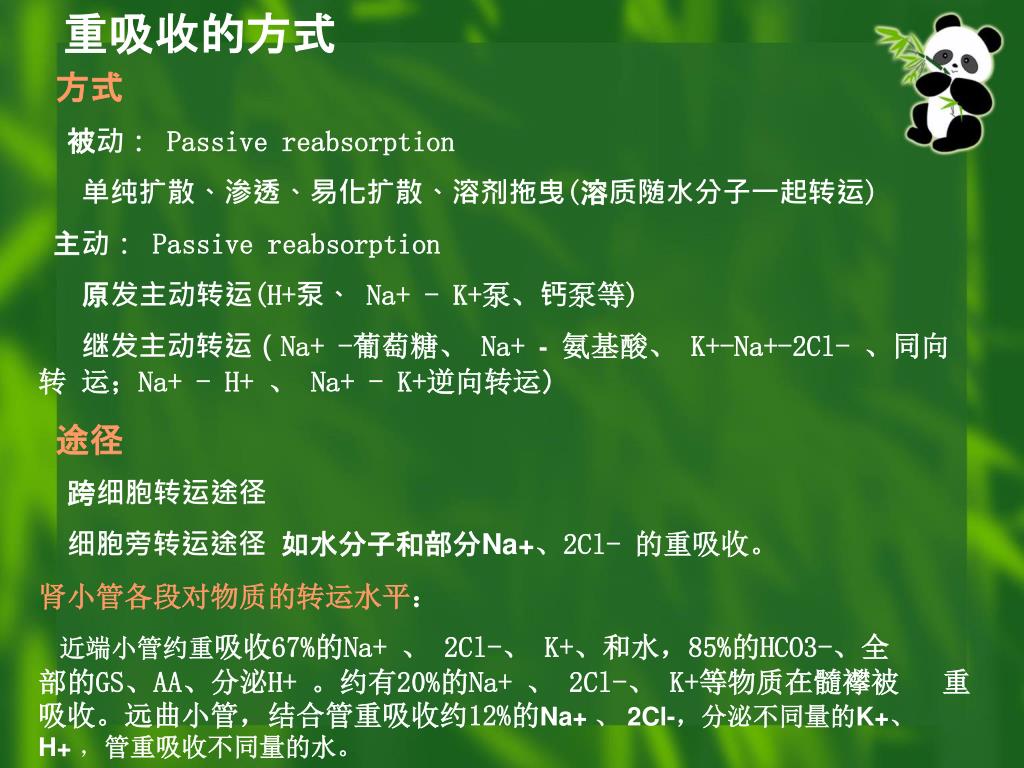 重吸收的方式

方式

被动： Passive reabsorption

单纯扩散、渗透、易化扩散、溶剂拖曳(溶质随水分子一起转运)

主动： Passive reabsorption

原发主动转运(H+泵、 Na+ - K+泵、钙泵等)

继发主动转运（Na+ -葡萄糖、 Na+ - 氨基酸、 K+-Na+-2Cl- 、同向转 运；Na+ - H+ 、 Na+ - K+逆向转运)

途径

跨细胞转运途径

细胞旁转运途径 如水分子和部分Na+、2Cl- 的重吸收。

肾小管各段对物质的转运水平：

近端小管约重吸收67%的Na+ 、 2Cl-、 K+、和水，85%的HCO3-、全部的GS、AA、分泌H+ 。约有20%的Na+ 、 2Cl-、 K+等物质在髓襻被 重吸收。远曲小管，结合管重吸收约12%的Na+ 、 2Cl-，分泌不同量的K+、H+， 管重吸收不同量的水。